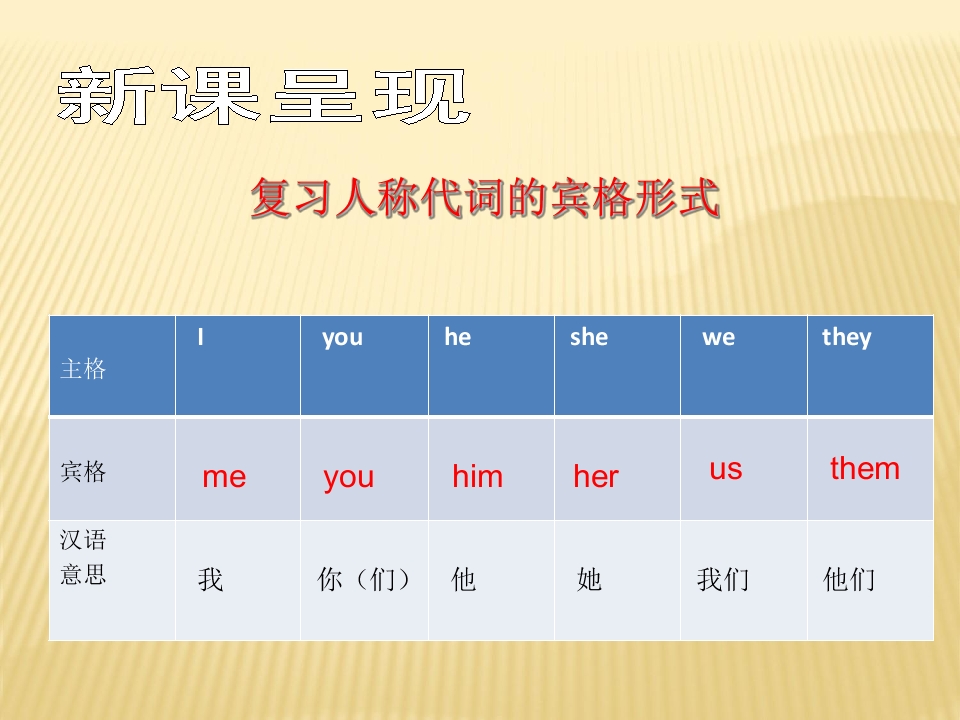 新课呈现

复习人称代词的宾格形式

| 主格 | I | you | he | she | we | they |
|---|---|---|---|---|---|---|
| 宾格 | me | you | him | her | us | them |
| 汉语意思 | 我 | 你（们） | 他 | 她 | 我们 | 他们 |